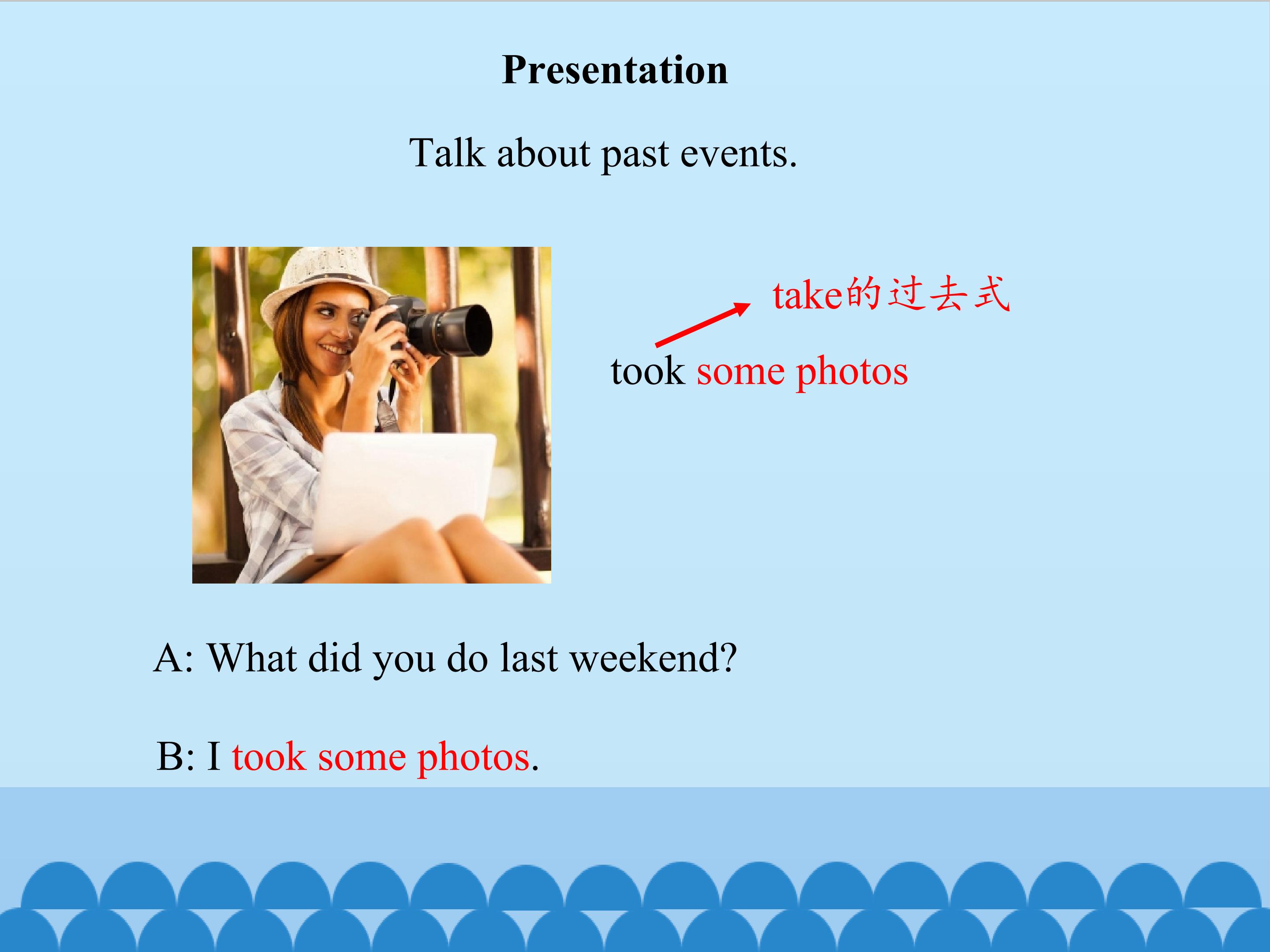 Presentation

Talk about past events.

take的过去式

took some photos

A: What did you do last weekend?

B: I took some photos.